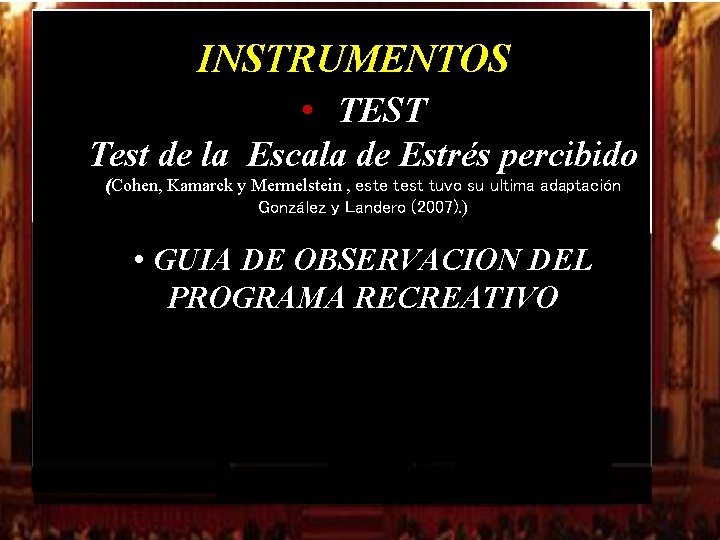 INSTRUMENTOS

• TEST

Test de la Escala de Estrés percibido

(Cohen, Kamarck y Mermelstein , este test tuvo su ultima adaptación González y Landero (2007).)

• GUIA DE OBSERVACION DEL PROGRAMA RECREATIVO